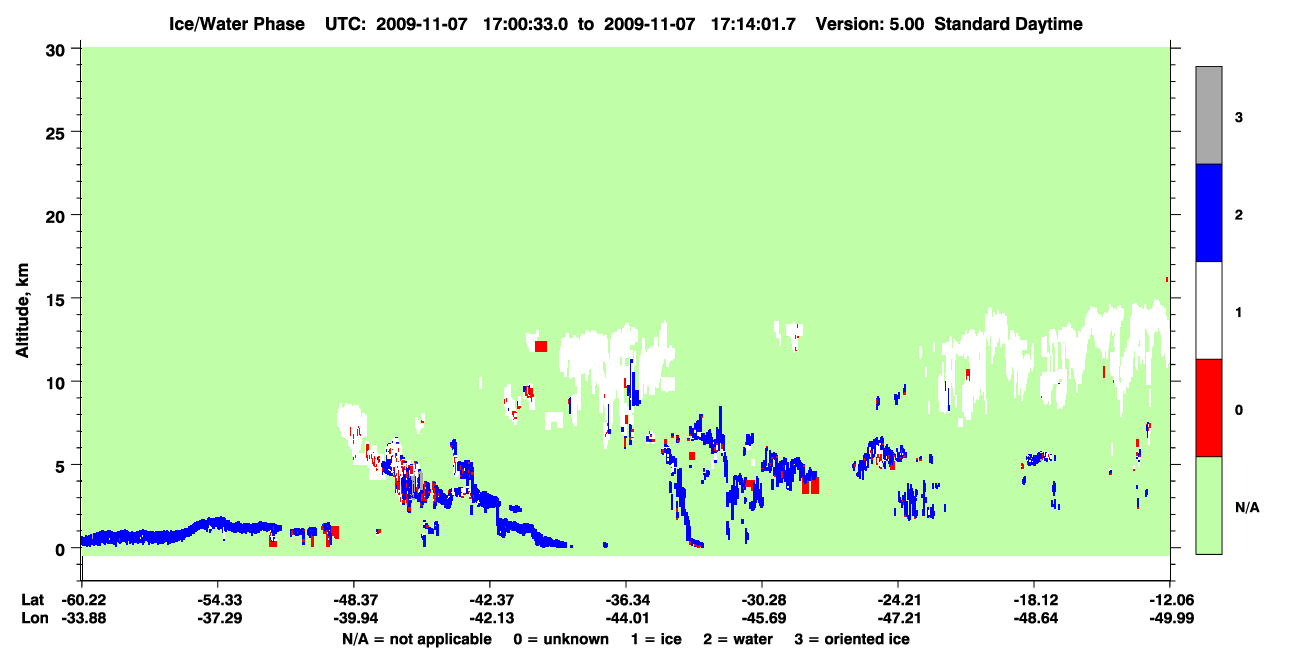 Ice/Water Phase UTC: 2009-11-07 17:00:33.0 to 2009-11-07 17:14:01.7 Version: 5.00 Standard Daytime

Altitude, km

30
25
20
15
10
5
0

3
2
1
0
N/A

| Lat | -60.22 | -54.33 | -48.37 | -42.37 | -36.34 | -30.28 | -24.21 | -18.12 | -12.06 |
|---|---|---|---|---|---|---|---|---|---|
| Lon | -33.88 | -37.29 | -39.94 | -42.13 | -44.01 | -45.69 | -47.21 | -48.64 | -49.99 |

N/A = not applicable 0 = unknown 1 = ice 2 = water 3 = oriented ice